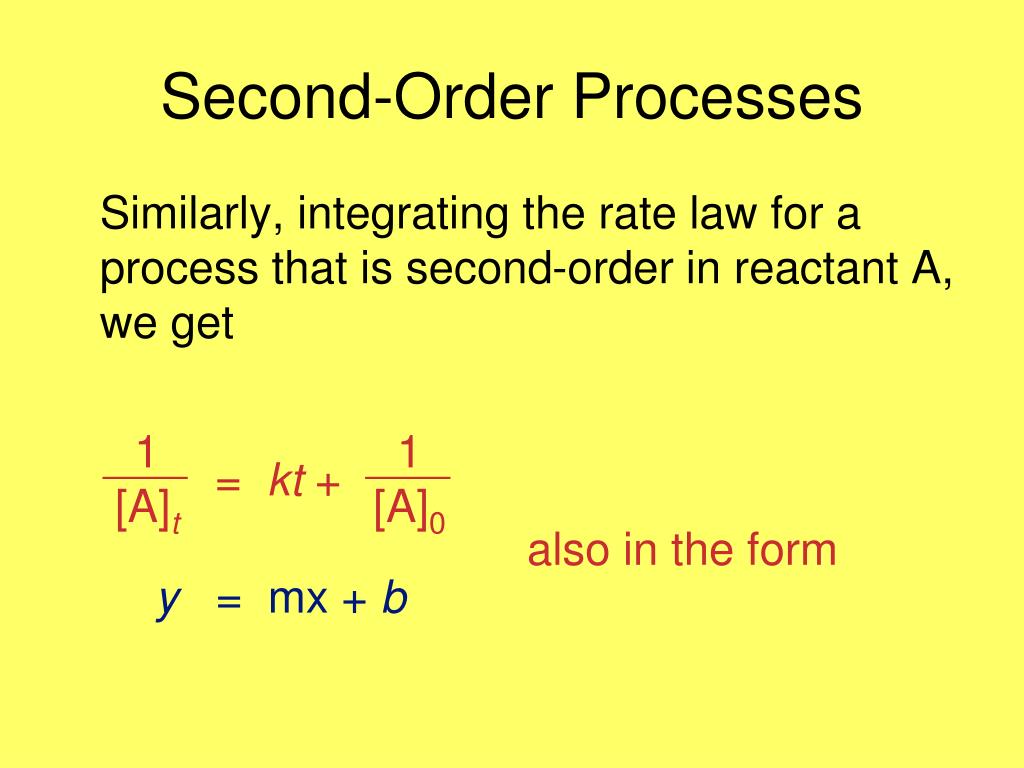 Second-Order Processes

Similarly, integrating the rate law for a process that is second-order in reactant A, we get

$\frac{1}{[A]_t} = kt + \frac{1}{[A]_0}$

also in the form

$y = mx + b$